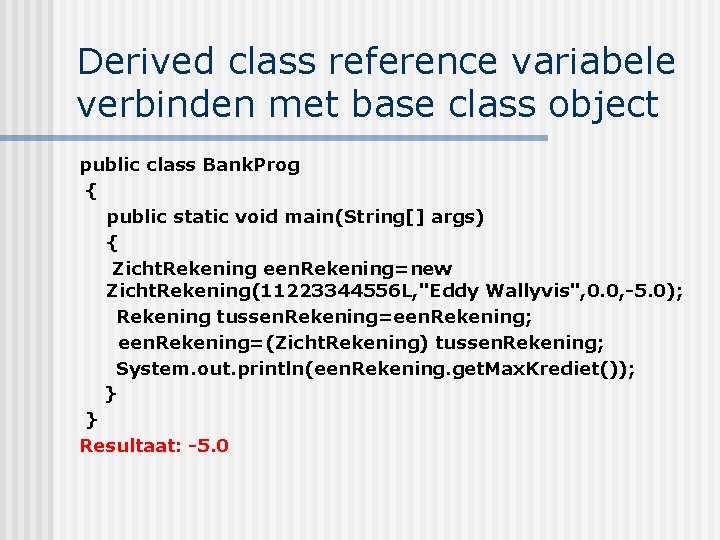 Derived class reference variabele verbinden met base class object

public class BankProg
{
public static void main(String[] args)
{
ZichtRekening eenRekening=new ZichtRekening(11223344556L,"Eddy Wallyvis",0.0,-5.0);
Rekening tussenRekening=eenRekening;
eenRekening=(ZichtRekening) tussenRekening;
System.out.println(eenRekening.getMaxKrediet());
}
}
Resultaat: -5.0